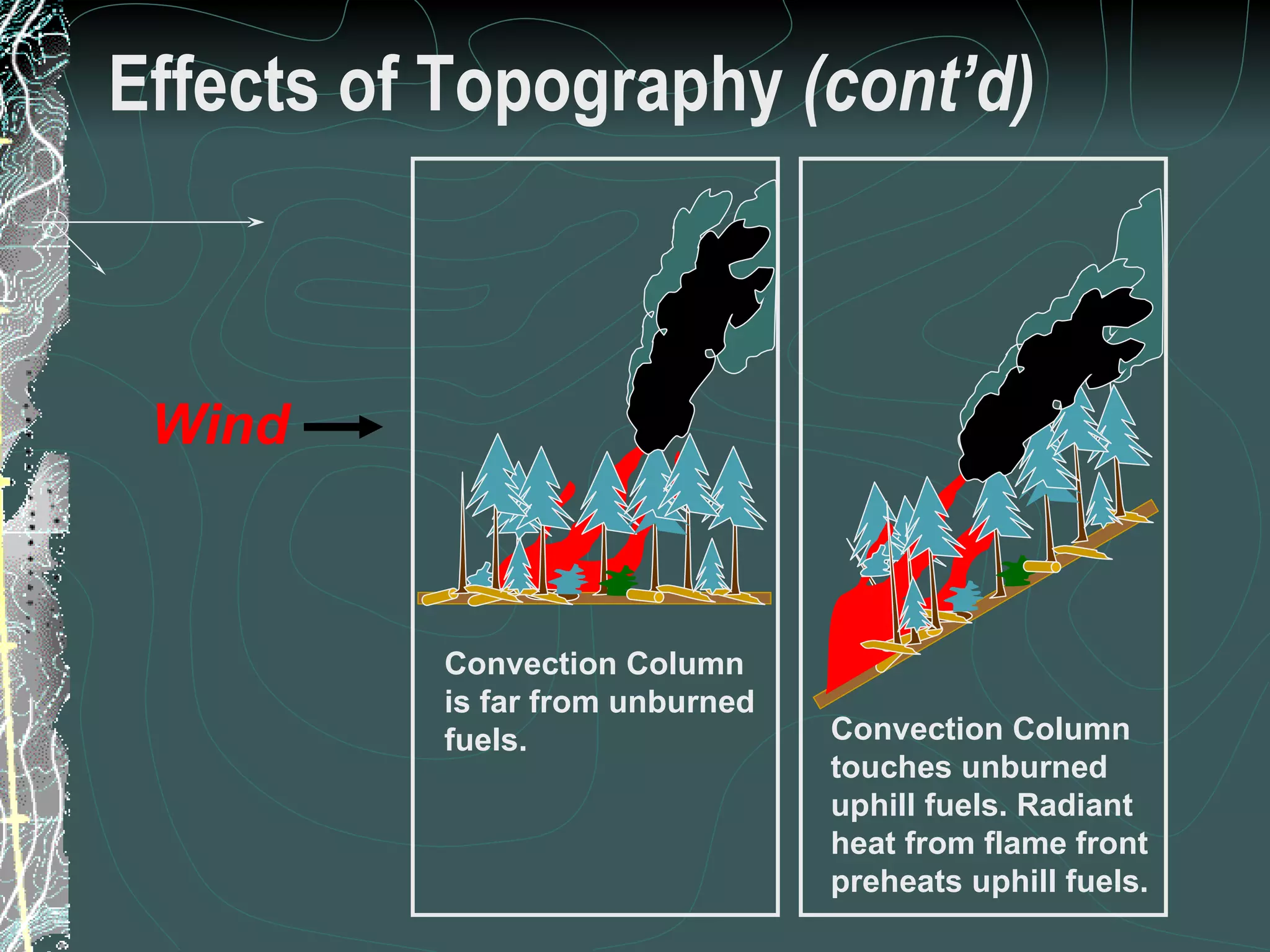 Effects of Topography (cont'd)

Wind

Convection Column is far from unburned fuels.

Convection Column touches unburned uphill fuels. Radiant heat from flame front preheats uphill fuels.